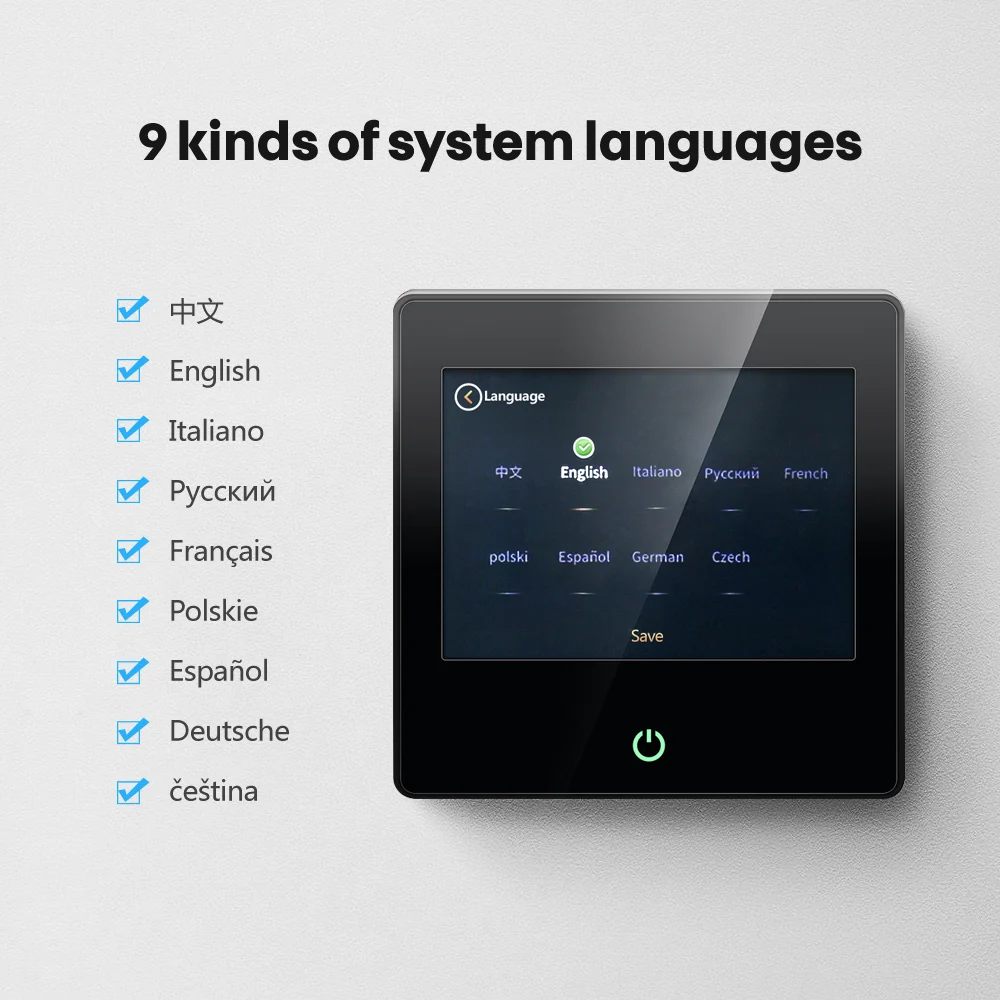 9 kinds of system languages

中文
English
Italiano
Русский
Français
Polskie
Español
Deutsche
čeština

Language

中文 English Italiano Русский French

polski Español German Czech

Save